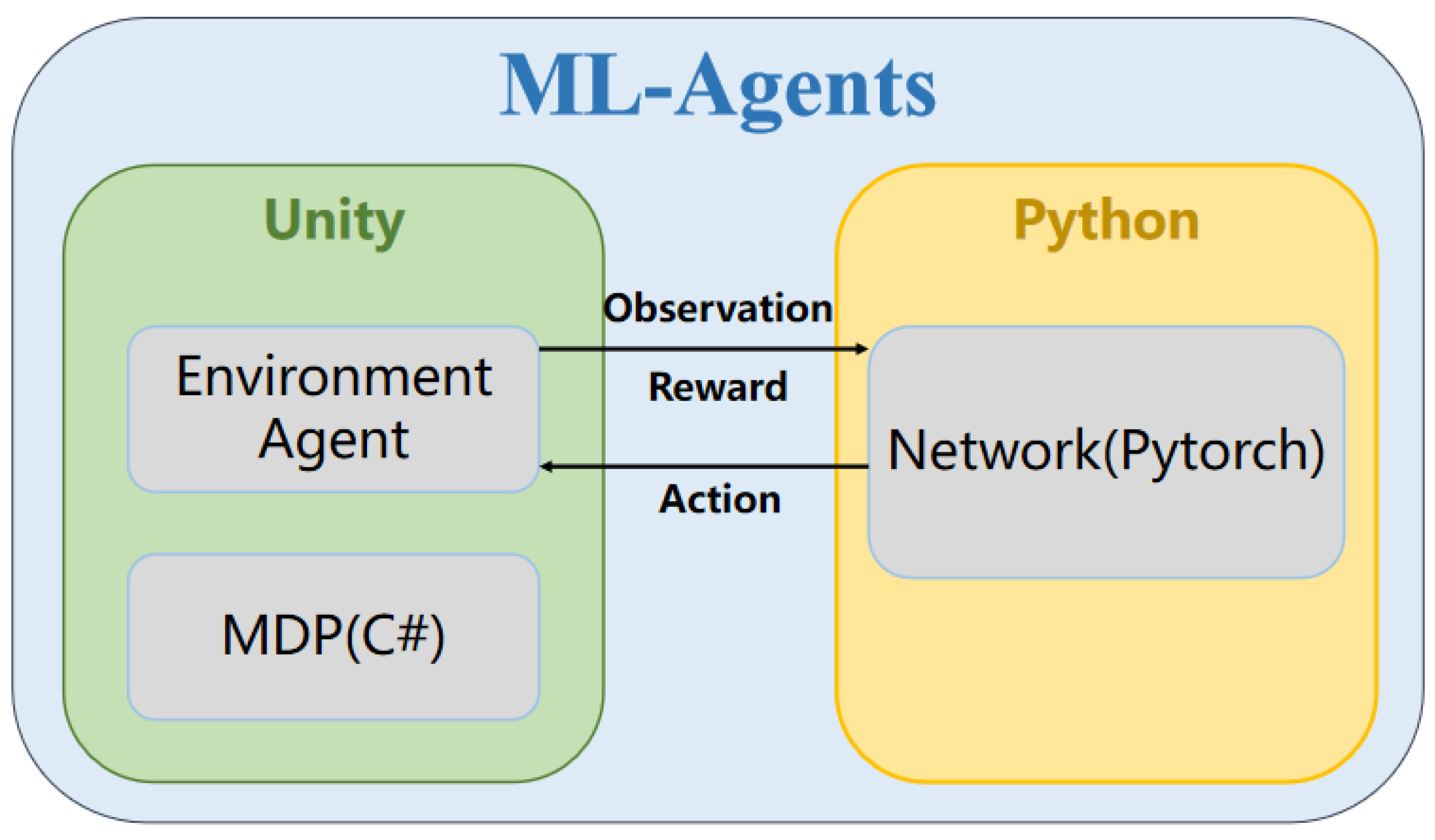 ML-Agents

Unity

Environment
Agent

MDP(C#)

Observation

Reward

Action

Python

Network(Pytorch)